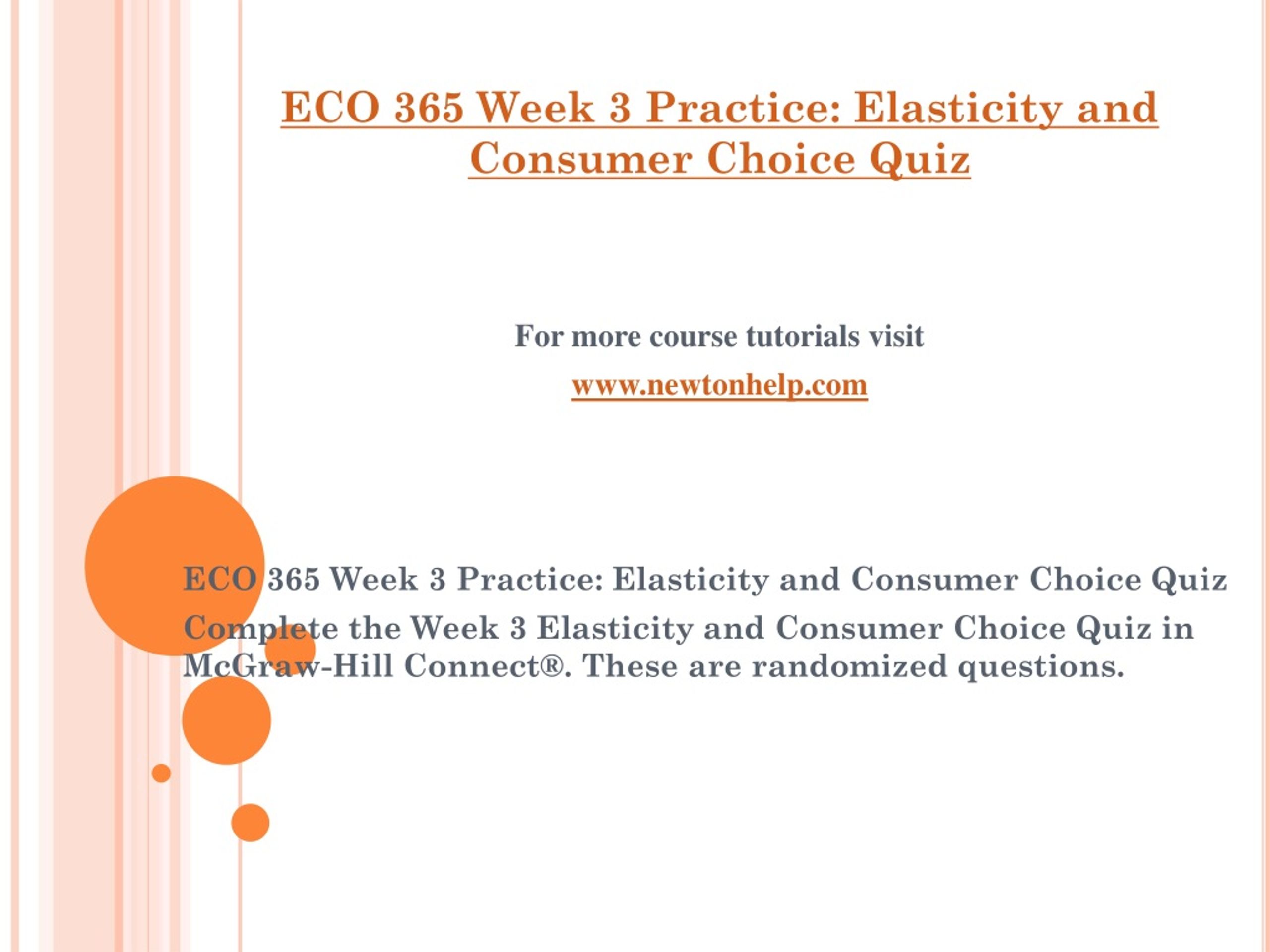 ECO 365 Week 3 Practice: Elasticity and Consumer Choice Quiz

For more course tutorials visit

www.newtonhelp.com

ECO 365 Week 3 Practice: Elasticity and Consumer Choice Quiz

Complete the Week 3 Elasticity and Consumer Choice Quiz in McGraw-Hill Connect®. These are randomized questions.